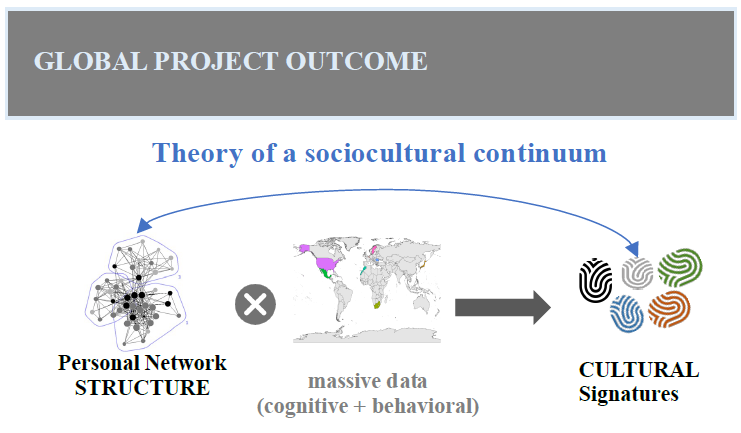 GLOBAL PROJECT OUTCOME

Theory of a sociocultural continuum

Personal Network STRUCTURE

massive data (cognitive + behavioral)

CULTURAL Signatures